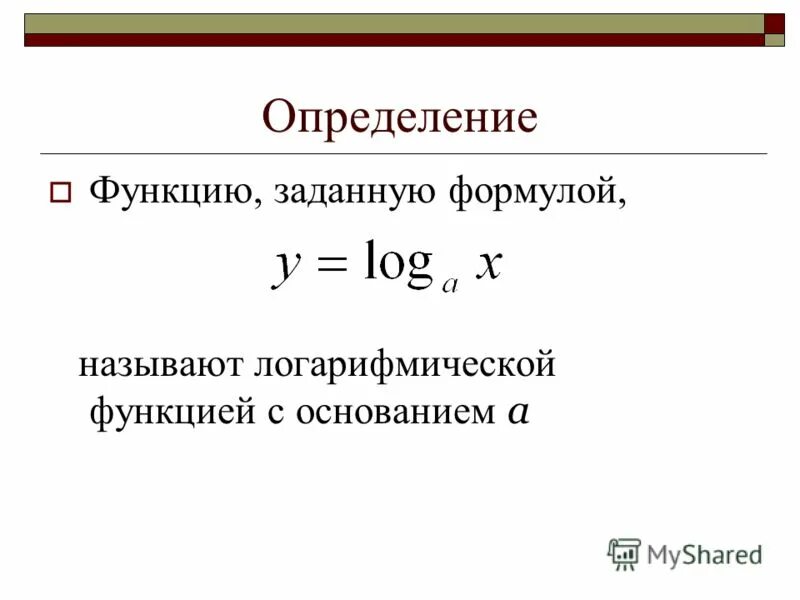 Определение

Функцию, заданную формулой,

$y = \log_a x$

называют логарифмической функцией с основанием $a$

MyShared